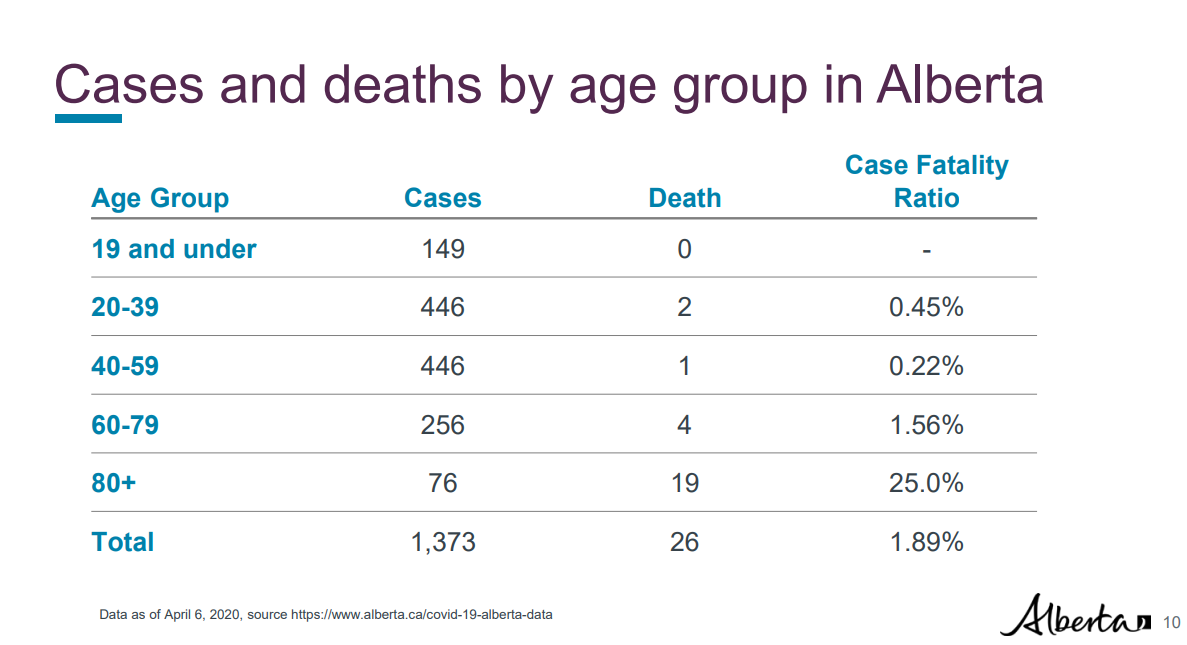 Cases and deaths by age group in Alberta

| Age Group | Cases | Death | Case Fatality Ratio |
|---|---|---|---|
| 19 and under | 149 | 0 | - |
| 20-39 | 446 | 2 | 0.45% |
| 40-59 | 446 | 1 | 0.22% |
| 60-79 | 256 | 4 | 1.56% |
| 80+ | 76 | 19 | 25.0% |
| Total | 1,373 | 26 | 1.89% |

Data as of April 6, 2020, source https://www.alberta.ca/covid-19-alberta-data

Alberta

10